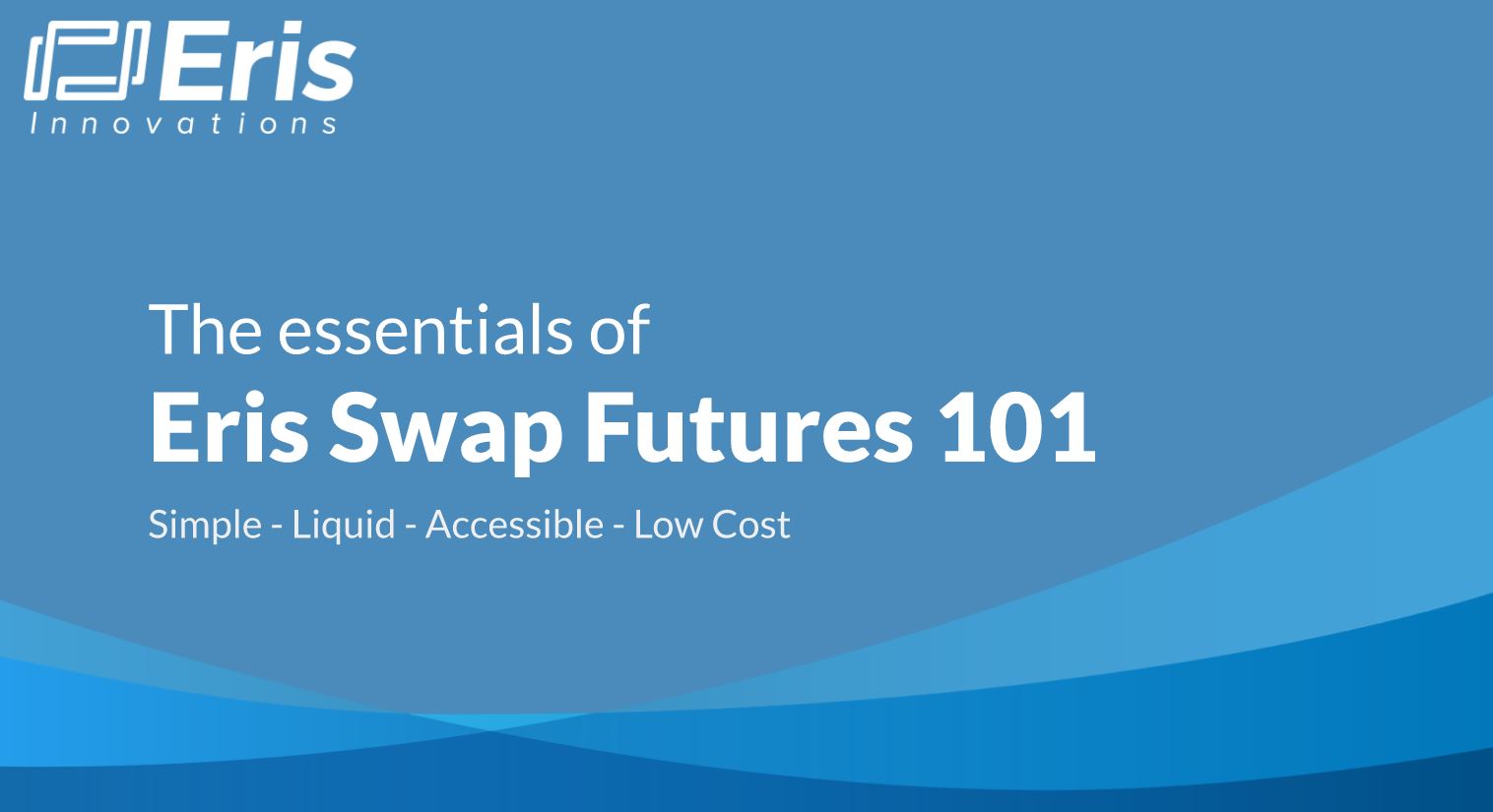 Eris
Innovations

The essentials of
Eris Swap Futures 101

Simple - Liquid - Accessible - Low Cost